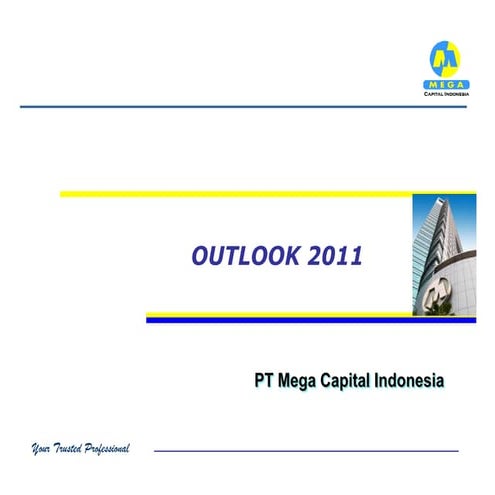 MEGA
CAPITAL INDONESIA

OUTLOOK 2011

PT Mega Capital Indonesia

Your Trusted Professional